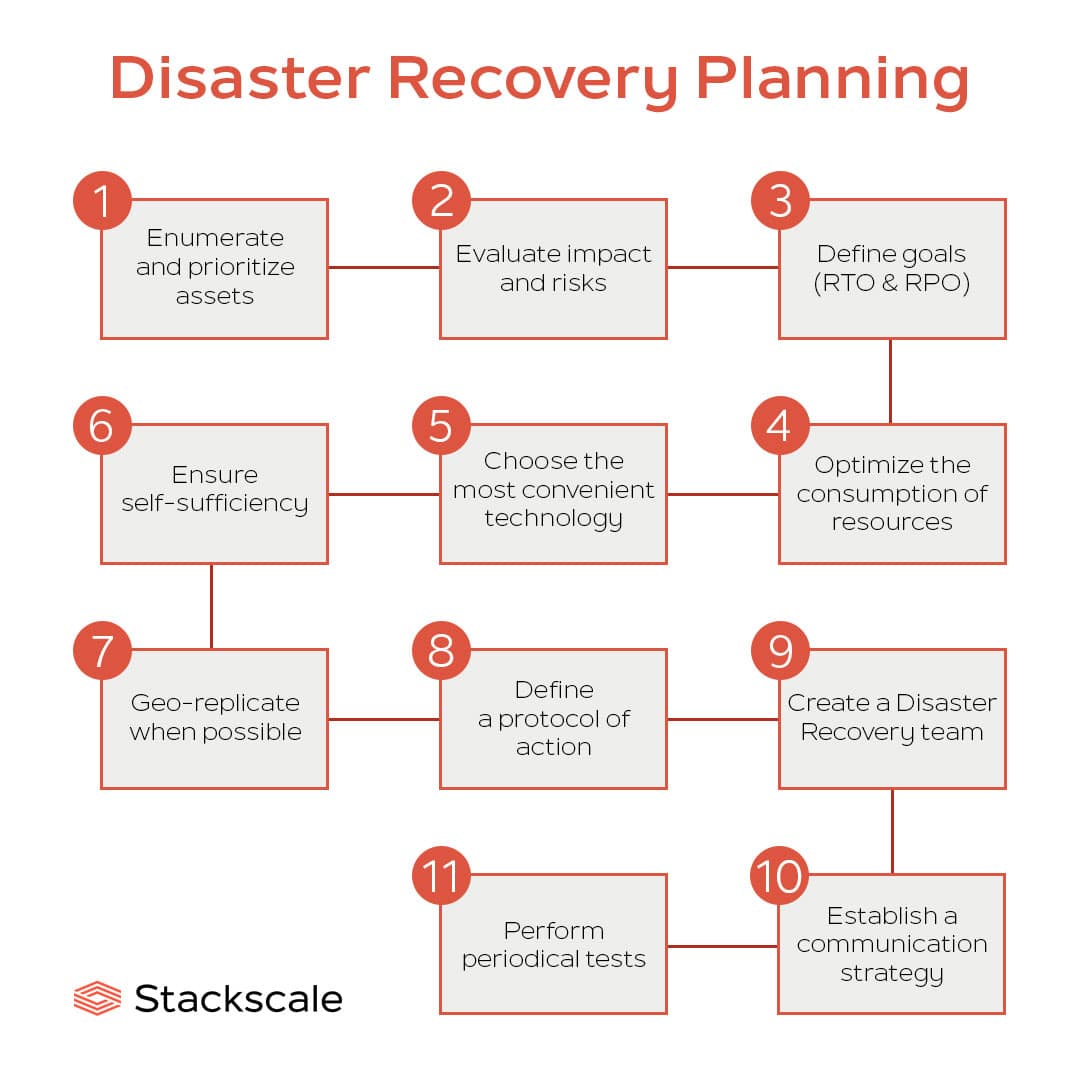 Disaster Recovery Planning

1
Enumerate and prioritize assets

2
Evaluate impact and risks

3
Define goals (RTO & RPO)

4
Optimize the consumption of resources

5
Choose the most convenient technology

6
Ensure self-sufficiency

7
Geo-replicate when possible

8
Define a protocol of action

9
Create a Disaster Recovery team

10
Establish a communication strategy

11
Perform periodical tests

Stackscale